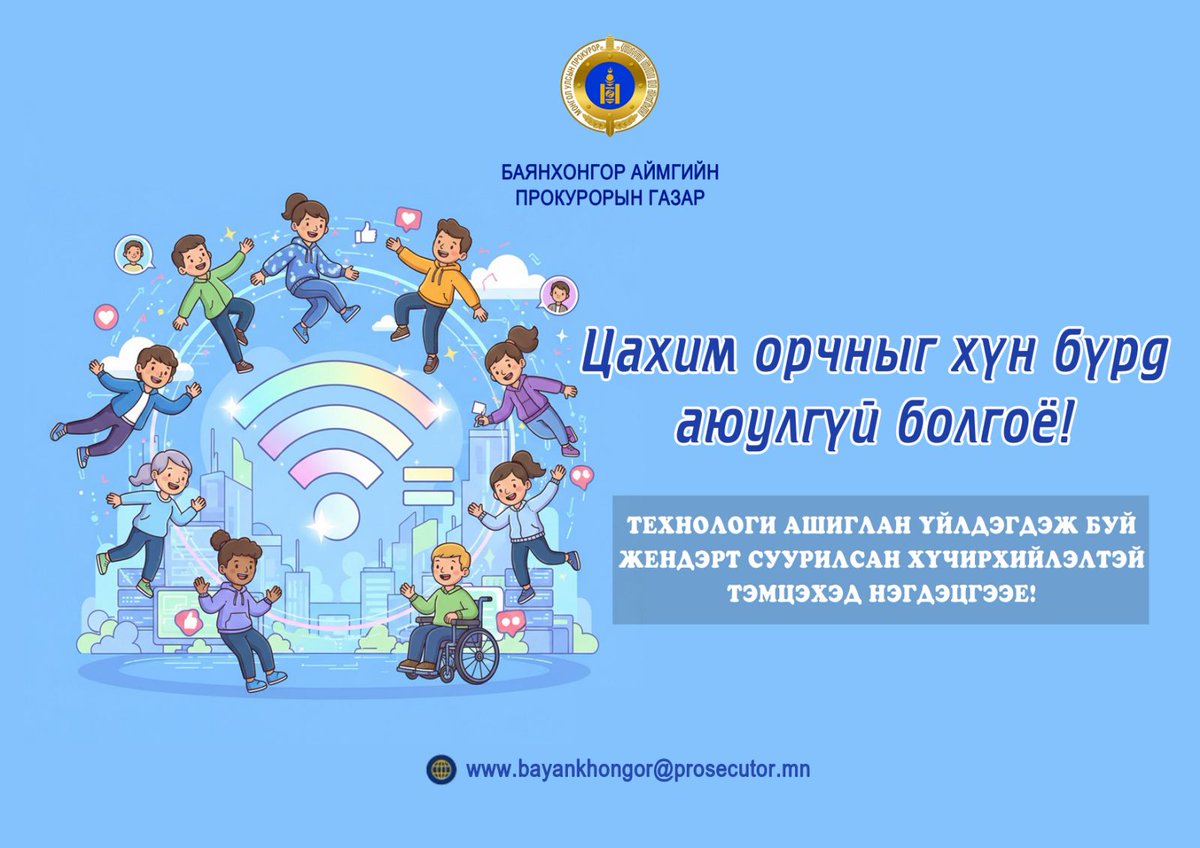 МОНГОЛ УЛСЫН ПРОКУРОР

БАЯНХОНГОР АЙМГИЙН
ПРОКУРОРЫН ГАЗАР

Цахим орчныг хүн бүрд аюулгүй болгоё!

ТЕХНОЛОГИ АШИГЛАН ҮЙЛДЭГДЭЖ БУЙ ЖЕНДЭРТ СУУРИЛСАН ХҮЧИРХИЙЛЭЛТЭЙ ТЭМЦЭХЭД НЭГДЭЦГЭЭЕ!

www.bayankhongor@prosecutor.mn